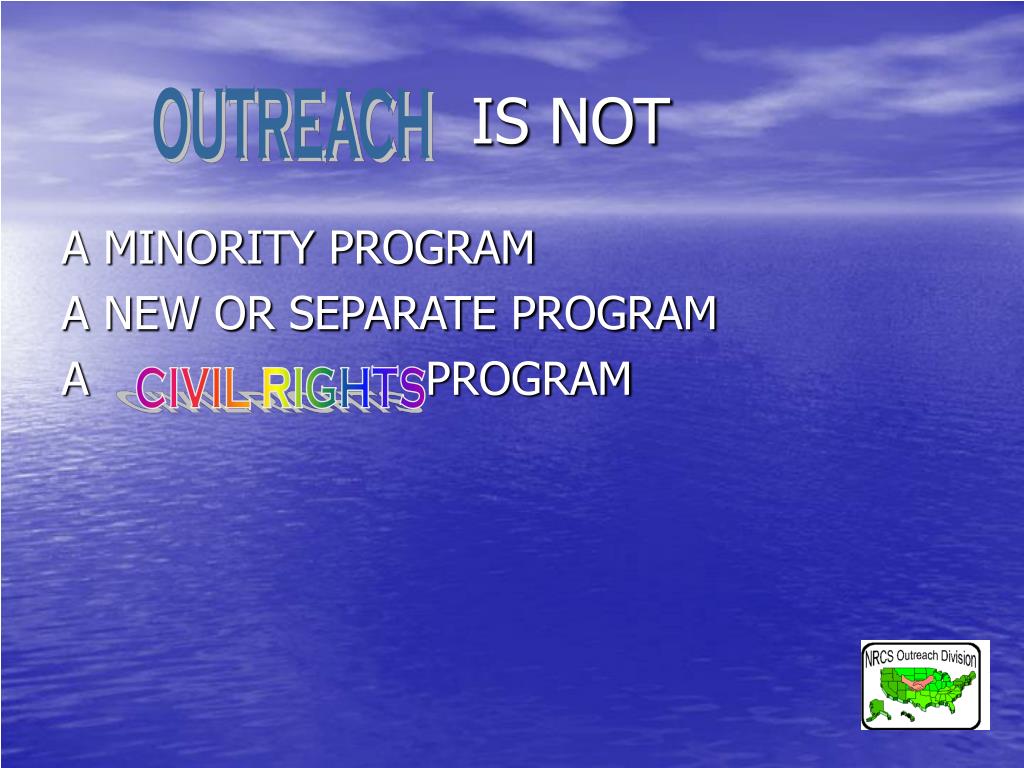 OUTREACH IS NOT

A MINORITY PROGRAM

A NEW OR SEPARATE PROGRAM

A CIVIL RIGHTS PROGRAM

NRCS Outreach Division